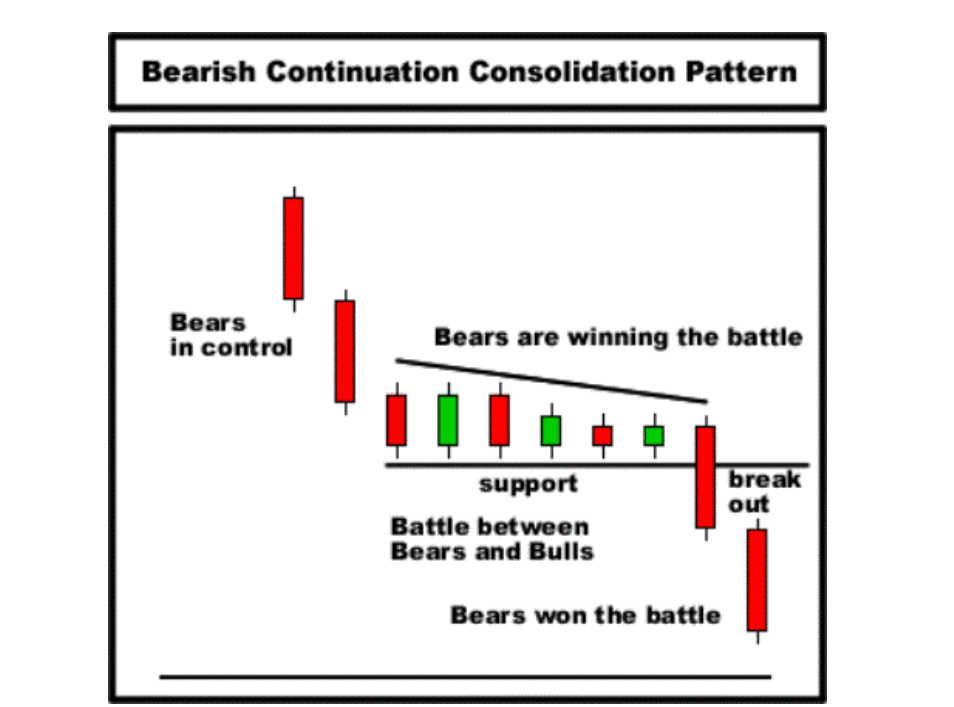 Bearish Continuation Consolidation Pattern

Bears in control

Bears are winning the battle

support

break out

Battle between Bears and Bulls

Bears won the battle